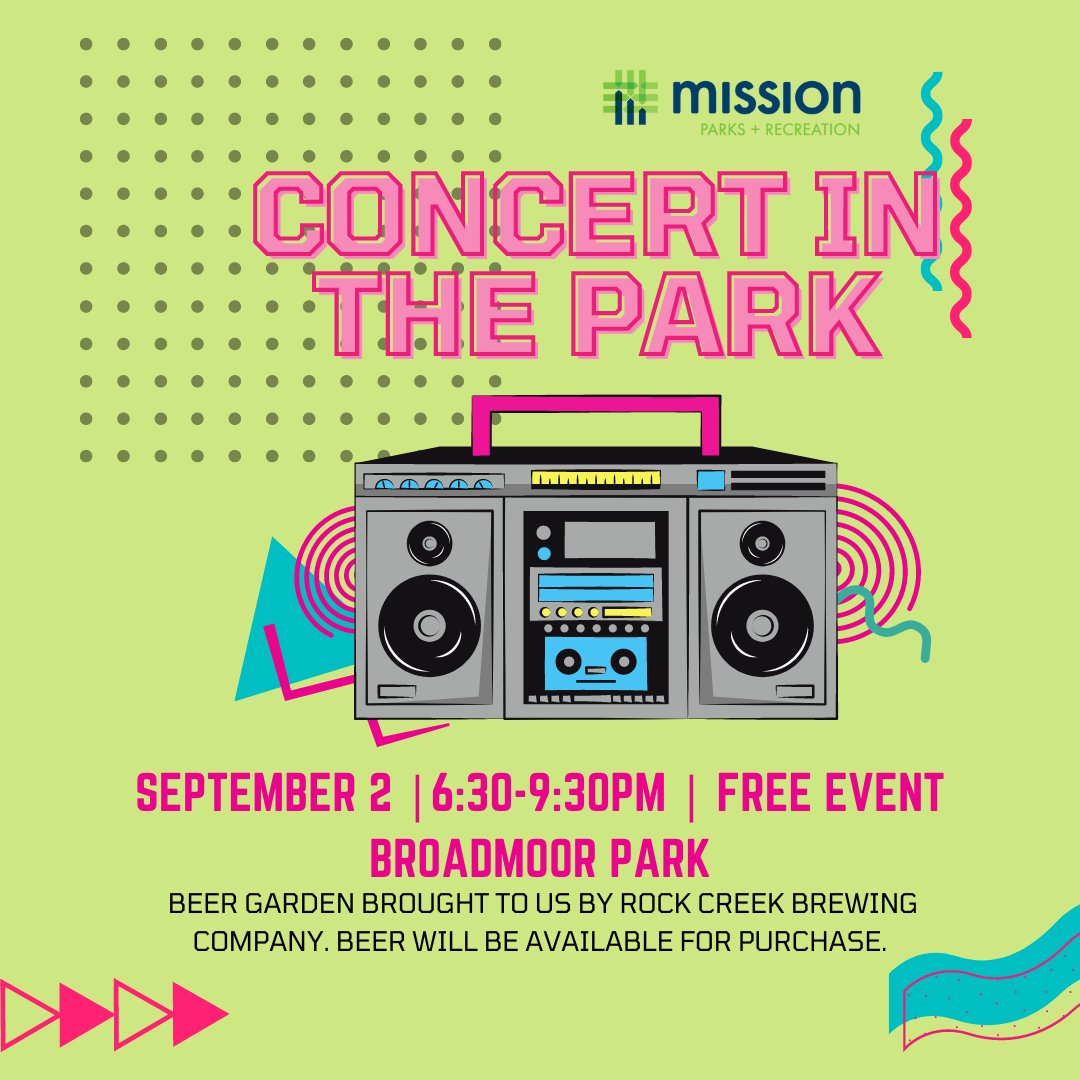 mission
PARKS + RECREATION

CONCERT IN THE PARK

SEPTEMBER 2 |6:30-9:30PM | FREE EVENT
BROADMOOR PARK
BEER GARDEN BROUGHT TO US BY ROCK CREEK BREWING COMPANY. BEER WILL BE AVAILABLE FOR PURCHASE.